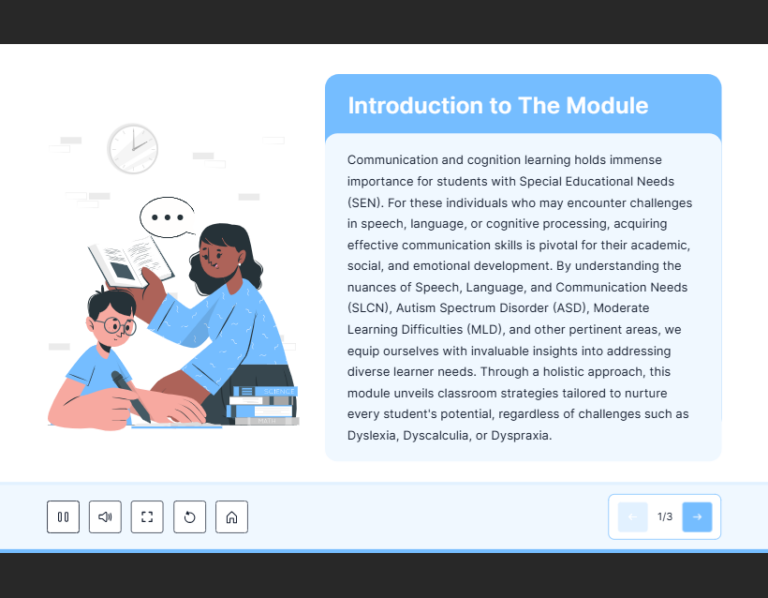 SCIENCE

MATH

Introduction to The Module

Communication and cognition learning holds immense importance for students with Special Educational Needs (SEN). For these individuals who may encounter challenges in speech, language, or cognitive processing, acquiring effective communication skills is pivotal for their academic, social, and emotional development. By understanding the nuances of Speech, Language, and Communication Needs (SLCN), Autism Spectrum Disorder (ASD), Moderate Learning Difficulties (MLD), and other pertinent areas, we equip ourselves with invaluable insights into addressing diverse learner needs. Through a holistic approach, this module unveils classroom strategies tailored to nurture every student's potential, regardless of challenges such as Dyslexia, Dyscalculia, or Dyspraxia.

1/3